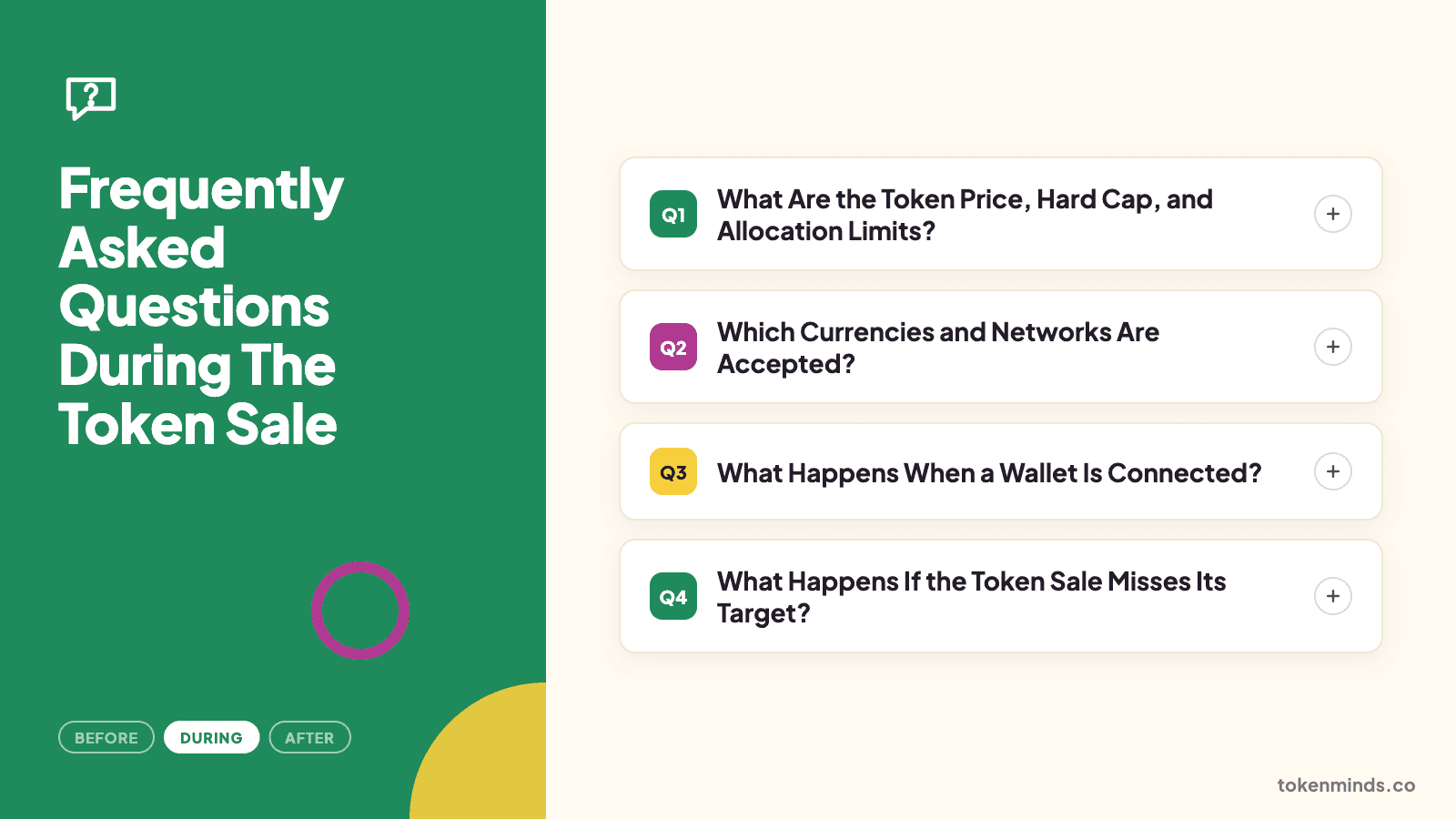 Frequently Asked Questions During The Token Sale

BEFORE DURING AFTER

Q1 What Are the Token Price, Hard Cap, and Allocation Limits? +

Q2 Which Currencies and Networks Are Accepted? +

Q3 What Happens When a Wallet Is Connected? +

Q4 What Happens If the Token Sale Misses Its Target? +

tokenminds.co